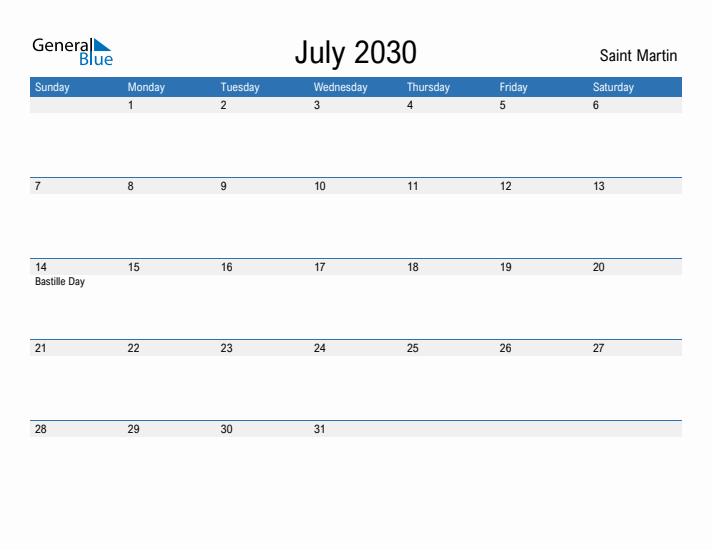 General Blue

July 2030

Saint Martin

| Sunday | Monday | Tuesday | Wednesday | Thursday | Friday | Saturday |
|---|---|---|---|---|---|---|
| | 1 | 2 | 3 | 4 | 5 | 6 |
| 7 | 8 | 9 | 10 | 11 | 12 | 13 |
| 14 Bastille Day | 15 | 16 | 17 | 18 | 19 | 20 |
| 21 | 22 | 23 | 24 | 25 | 26 | 27 |
| 28 | 29 | 30 | 31 | | | |